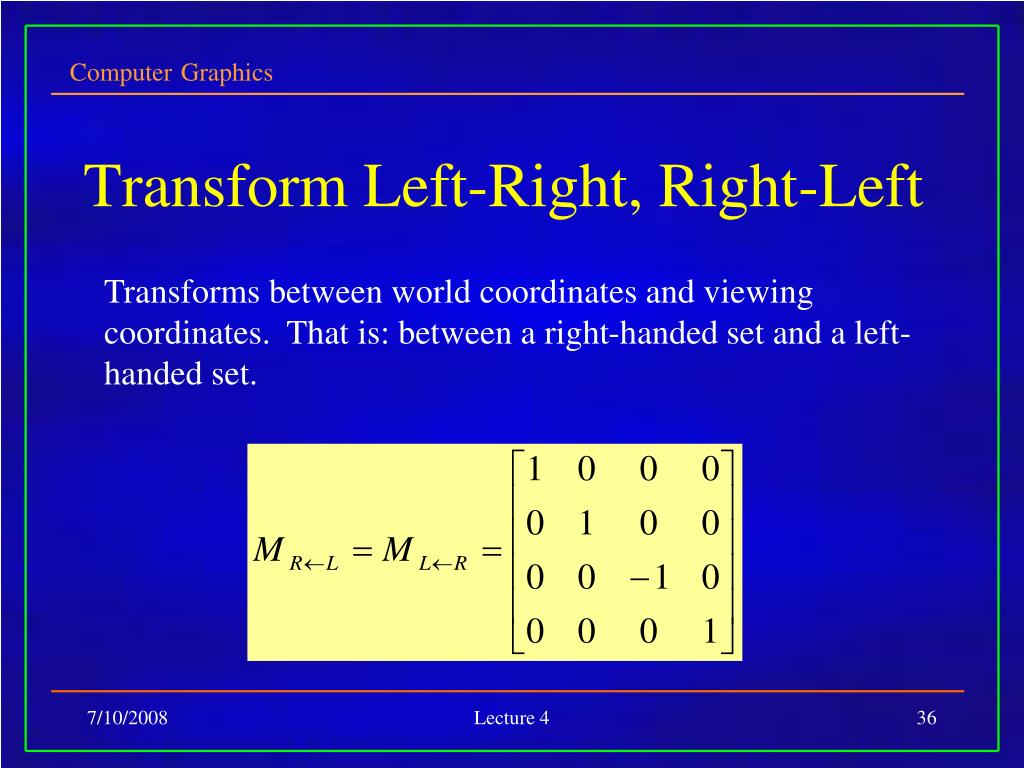 Computer Graphics

Transform Left-Right, Right-Left

Transforms between world coordinates and viewing coordinates. That is: between a right-handed set and a left-handed set.

$M_{R \leftarrow L} = M_{L \leftarrow R} = \begin{bmatrix} 1 & 0 & 0 & 0 \\ 0 & 1 & 0 & 0 \\ 0 & 0 & -1 & 0 \\ 0 & 0 & 0 & 1 \end{bmatrix}$

7/10/2008

Lecture 4

36